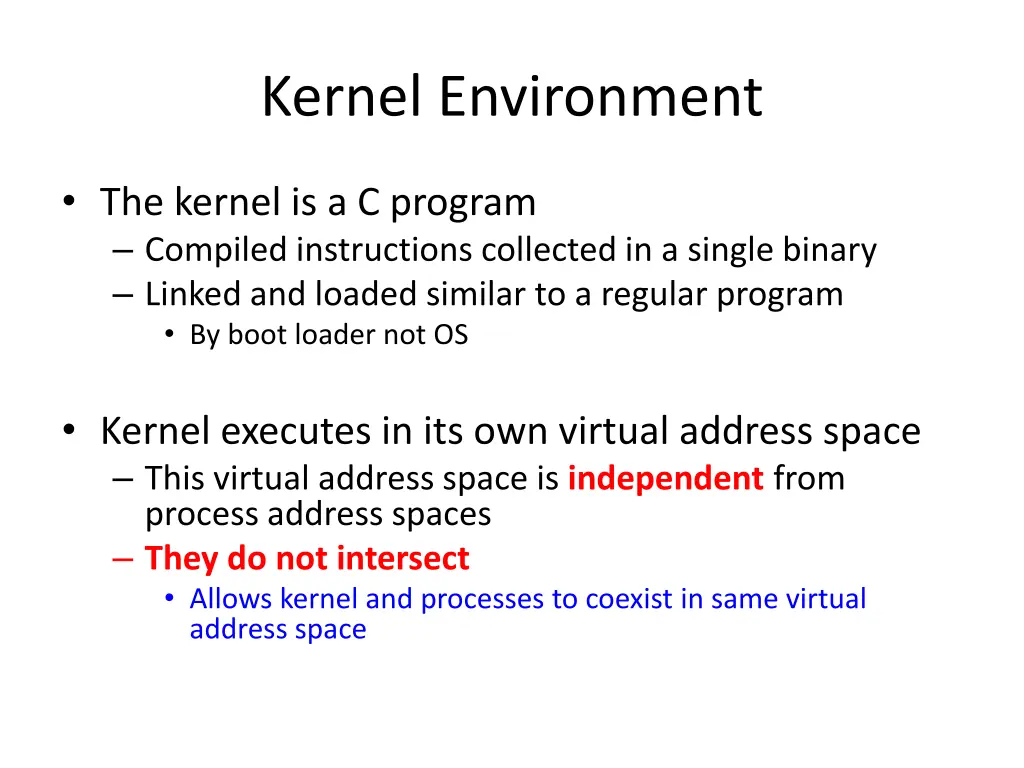 Kernel Environment

• The kernel is a C program
– Compiled instructions collected in a single binary
– Linked and loaded similar to a regular program
• By boot loader not OS

• Kernel executes in its own virtual address space
– This virtual address space is independent from process address spaces
– They do not intersect
• Allows kernel and processes to coexist in same virtual address space